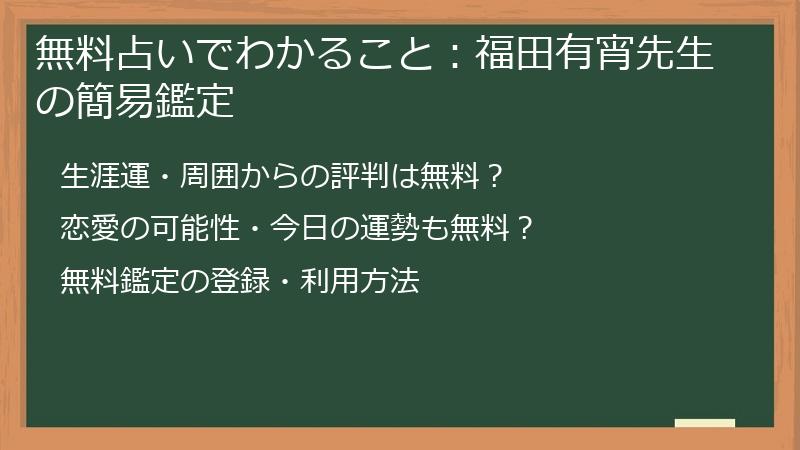 無料占いでわかること：福田有宵先生の簡易鑑定

生涯運・周囲からの評判は無料？

恋愛の可能性・今日の運勢も無料？

無料鑑定の登録・利用方法